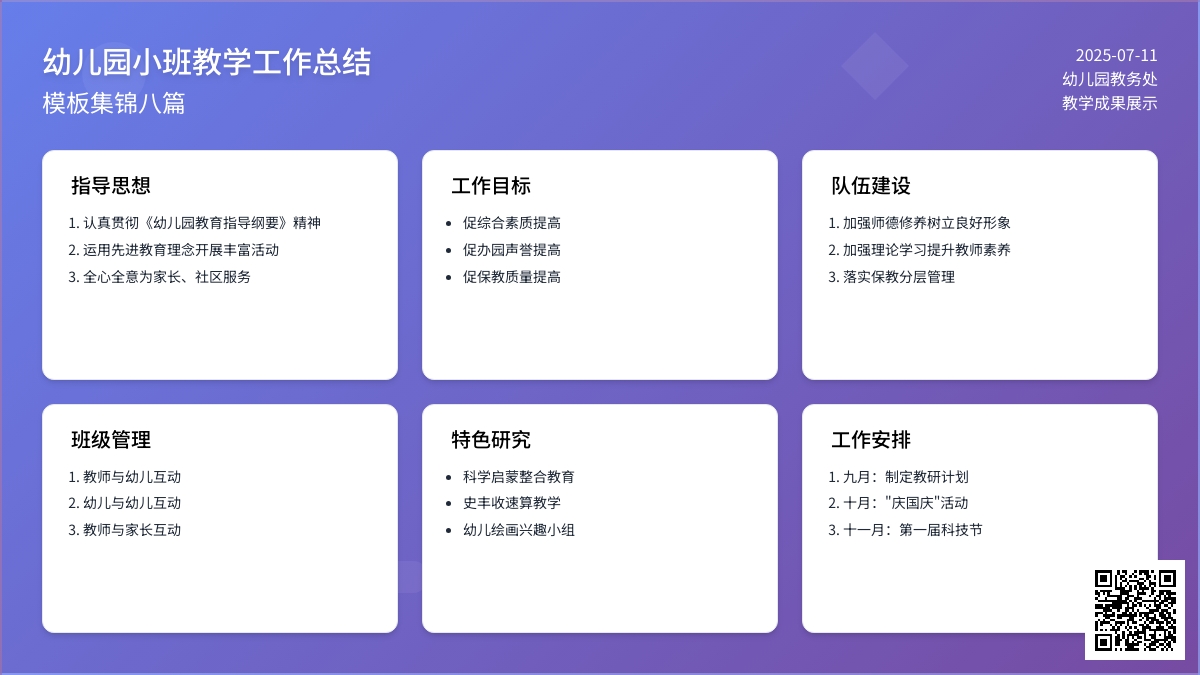 幼儿园小班教学工作总结
模板集锦八篇

2025-07-11
幼儿园教务处
教学成果展示

指导思想

1. 认真贯彻《幼儿园教育指导纲要》精神
2. 运用先进教育理念开展丰富活动
3. 全心全意为家长、社区服务

工作目标

- 促综合素质提高
- 促办园声誉提高
- 促保教质量提高

队伍建设

1. 加强师德修养树立良好形象
2. 加强理论学习提升教师素养
3. 落实保教分层管理

班级管理

1. 教师与幼儿互动
2. 幼儿与幼儿互动
3. 教师与家长互动

特色研究

- 科学启蒙整合教育
- 史丰收速算教学
- 幼儿绘画兴趣小组

工作安排

1. 九月：制定教研计划
2. 十月："庆国庆"活动
3. 十一月：第一届科技节